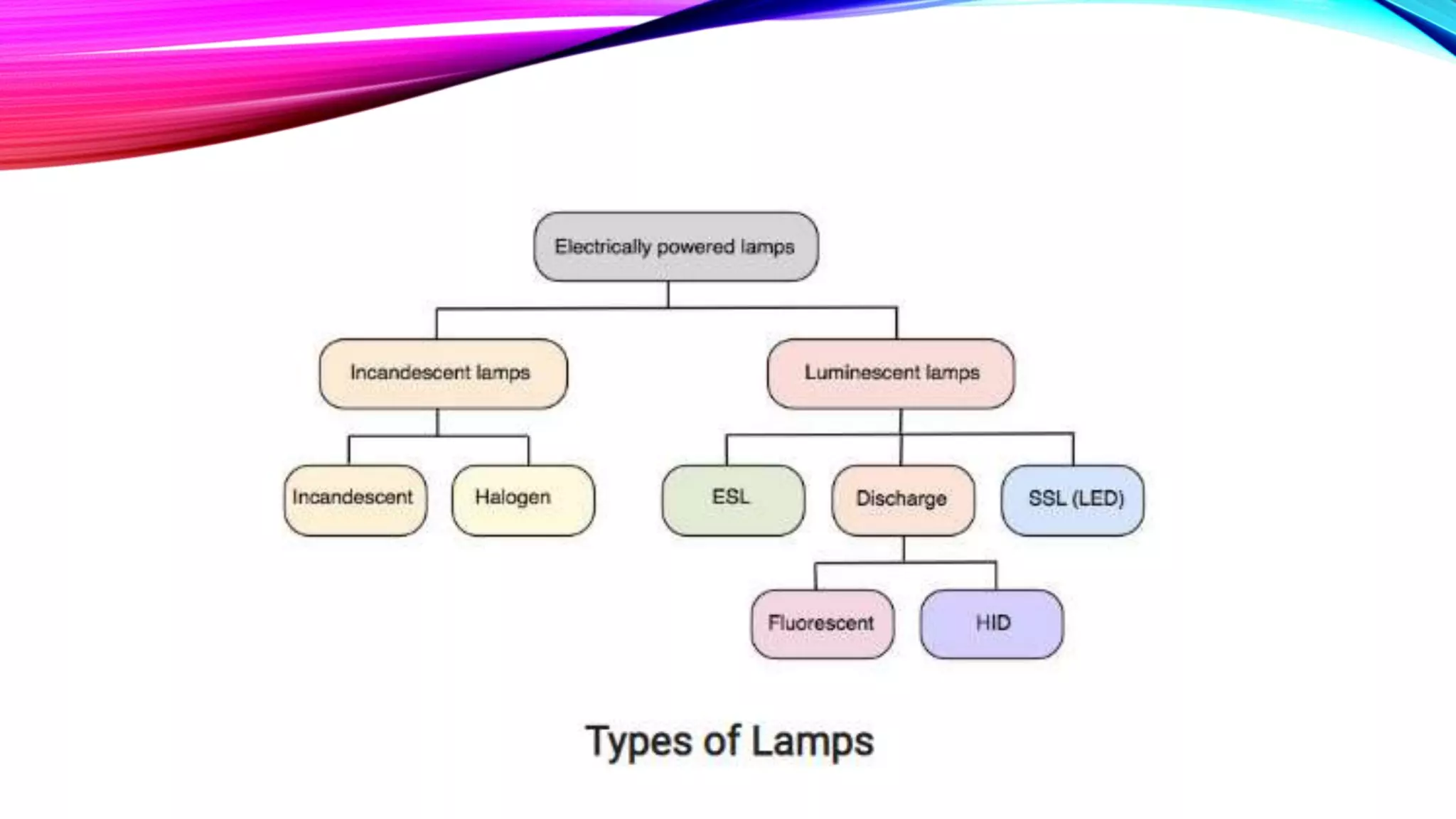 Electrically powered lamps

Incandescent lamps

Luminescent lamps

Incandescent

Halogen

ESL

Discharge

SSL (LED)

Fluorescent

HID

Types of Lamps